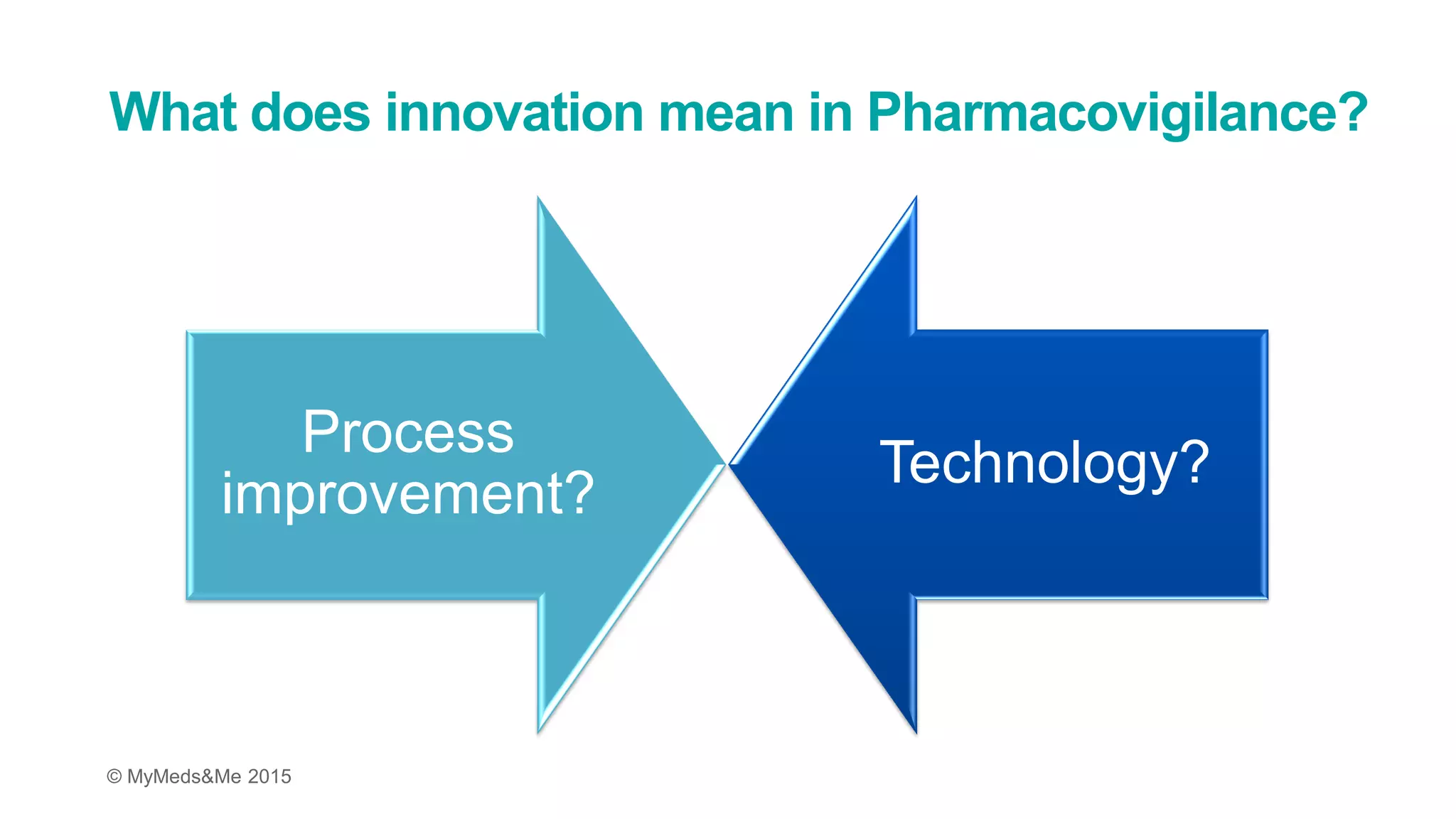 What does innovation mean in Pharmacovigilance?

Process improvement?

Technology?

© MyMeds&Me 2015